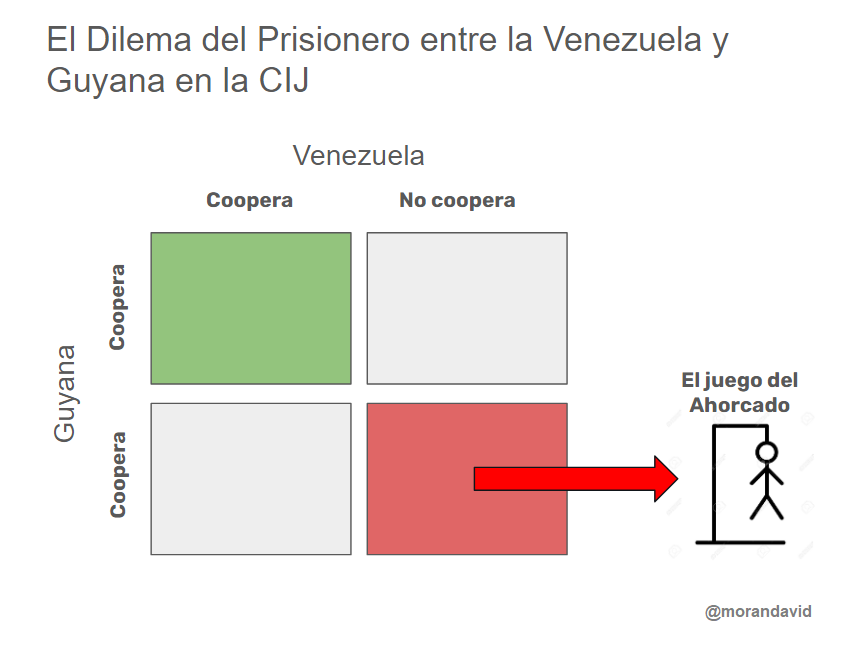 El Dilema del Prisionero entre la Venezuela y Guyana en la CIJ

Venezuela

Coopera

No coopera

Guyana

Coopera

Coopera

El juego del Ahorcado

@morandavid